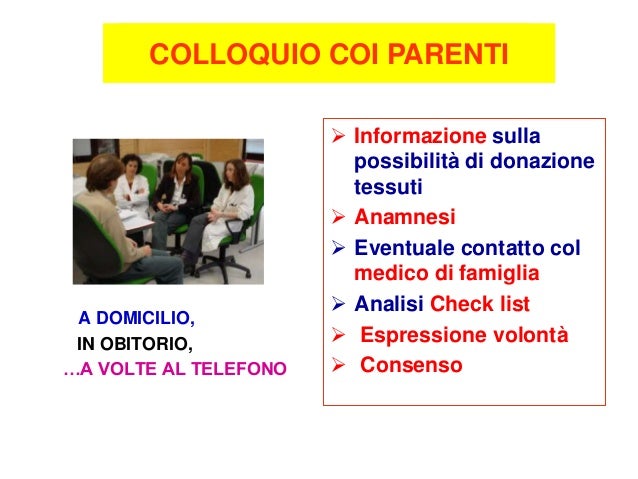 COLLOQUIO COI PARENTI

A DOMICILIO,
IN OBITORIO,
…A VOLTE AL TELEFONO

➢ Informazione sulla possibilità di donazione tessuti
➢ Anamnesi
➢ Eventuale contatto col medico di famiglia
➢ Analisi Check list
➢ Espressione volontà
➢ Consenso